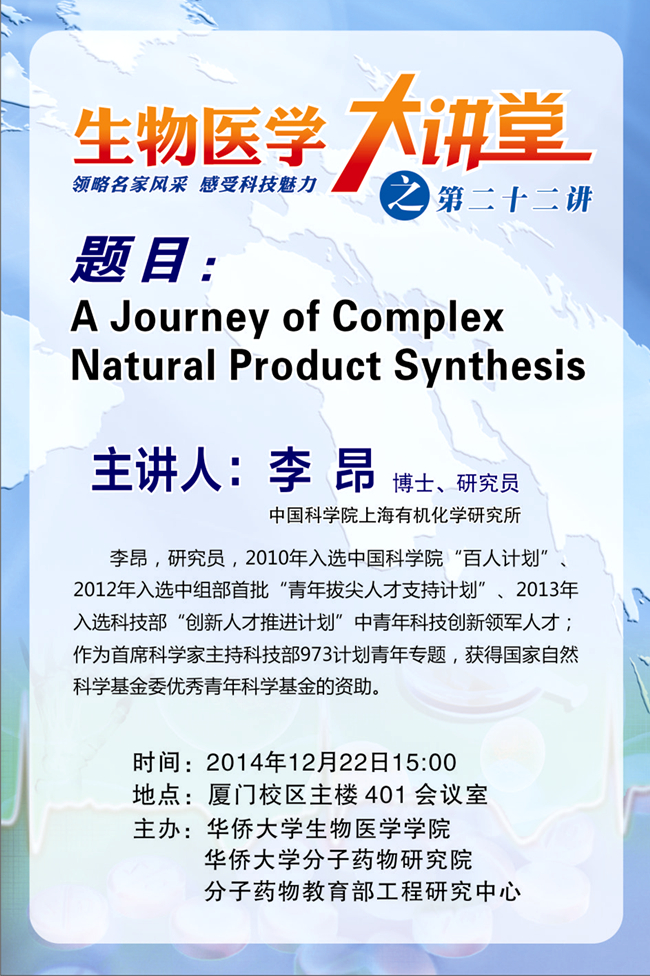 生物医学大讲堂

领略名家风采 感受科技魅力

之 第二十二讲

题目：
A Journey of Complex Natural Product Synthesis

主讲人：李 昂 博士、研究员
中国科学院上海有机化学研究所

李昂，研究员，2010年入选中国科学院“百人计划”、2012年入选中组部首批“青年拔尖人才支持计划”、2013年入选科技部“创新人才推进计划”中青年科技创新领军人才；作为首席科学家主持科技部973计划青年专题，获得国家自然科学基金委优秀青年科学基金的资助。

时间：2014年12月22日15:00
地点：厦门校区主楼 401 会议室
主办：华侨大学生物医学学院
华侨大学分子药物研究院
分子药物教育部工程研究中心